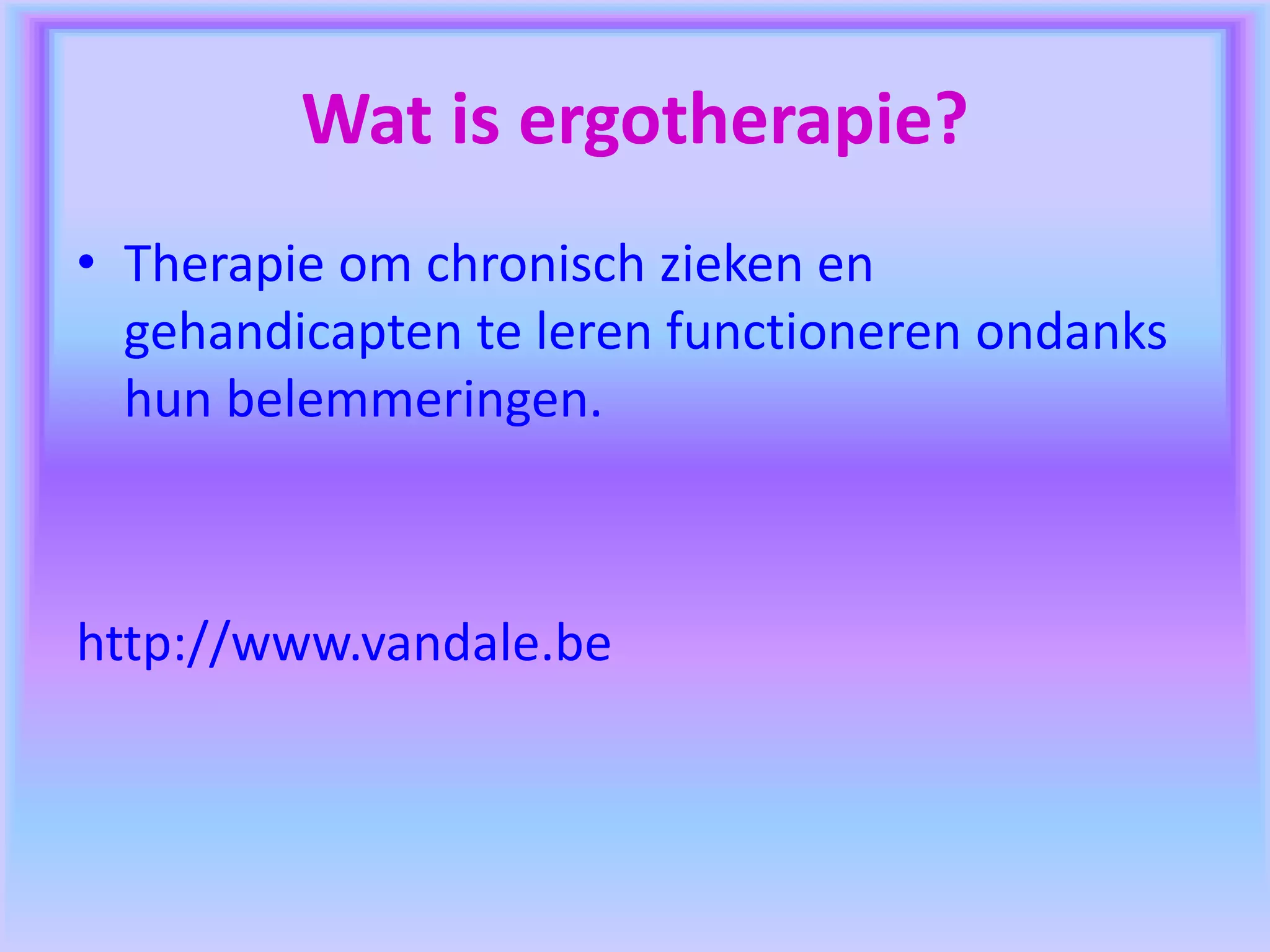 Wat is ergotherapie?

• Therapie om chronisch zieken en gehandicapten te leren functioneren ondanks hun belemmeringen.

http://www.vandale.be